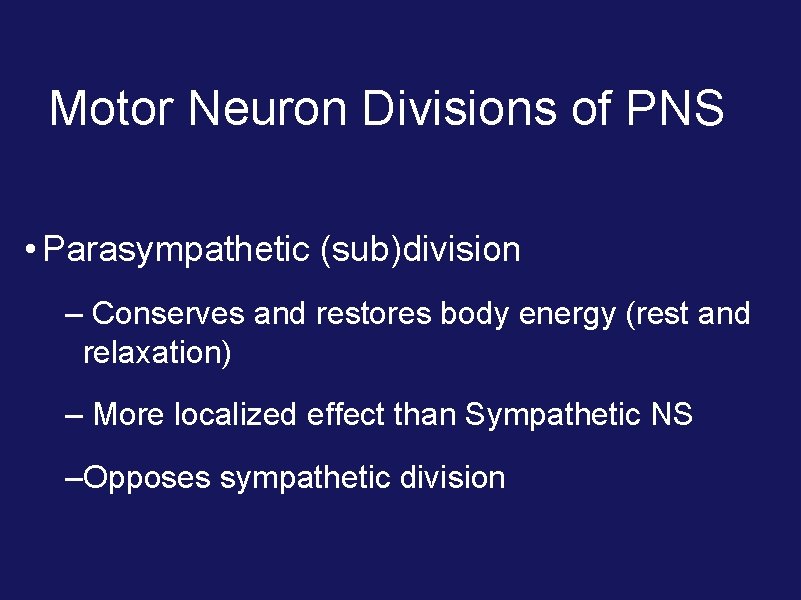 Motor Neuron Divisions of PNS

• Parasympathetic (sub)division

– Conserves and restores body energy (rest and relaxation)

– More localized effect than Sympathetic NS

–Opposes sympathetic division